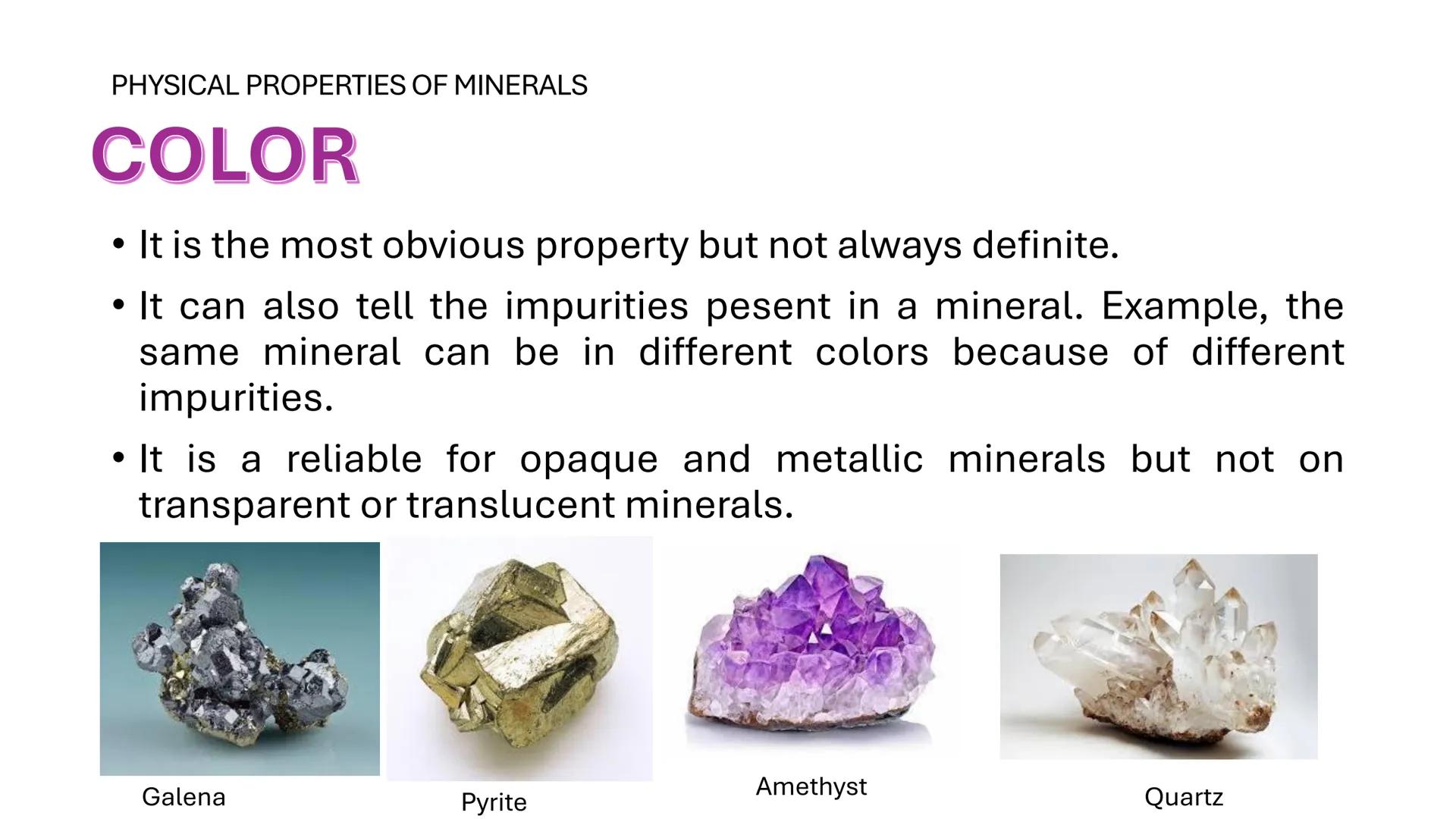 PHYSICAL PROPERTIES OF MINERALS

COLOR

• It is the most obvious property but not always definite.

• It can also tell the impurities pesent in a mineral. Example, the same mineral can be in different colors because of different impurities.

• It is a reliable for opaque and metallic minerals but not on transparent or translucent minerals.

Galena

Pyrite

Amethyst

Quartz